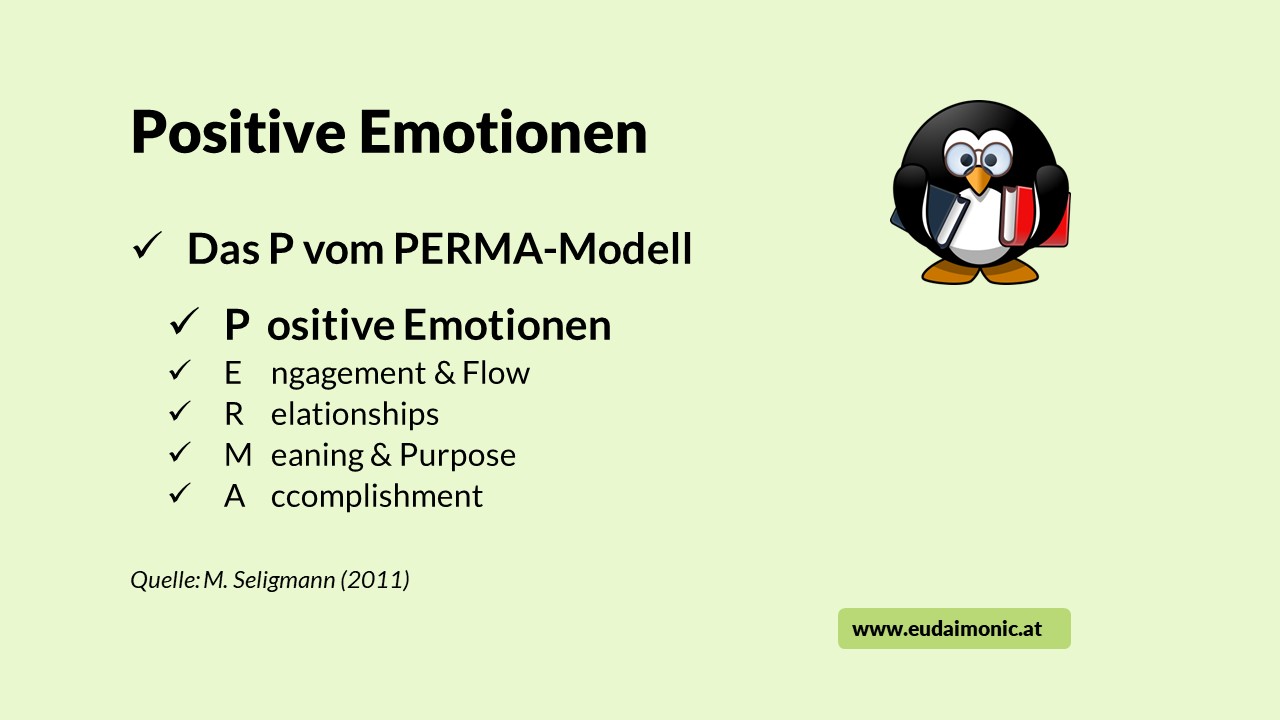 Positive Emotionen

✓ Das P vom PERMA-Modell

✓ P ositive Emotionen
✓ E ngagement & Flow
✓ R elationships
✓ M eaning & Purpose
✓ A ccomplishment

Quelle: M. Seligmann (2011)

www.eudaimonic.at